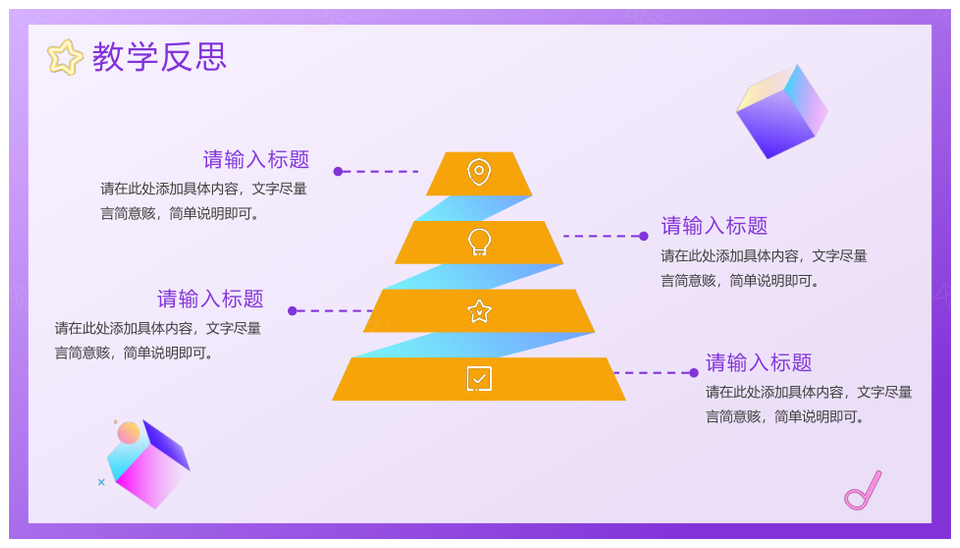 教学反思

请输入标题

请在此处添加具体内容，文字尽量言简意赅，简单说明即可。

请输入标题

请在此处添加具体内容，文字尽量言简意赅，简单说明即可。

请输入标题

请在此处添加具体内容，文字尽量言简意赅，简单说明即可。

请输入标题

请在此处添加具体内容，文字尽量言简意赅，简单说明即可。